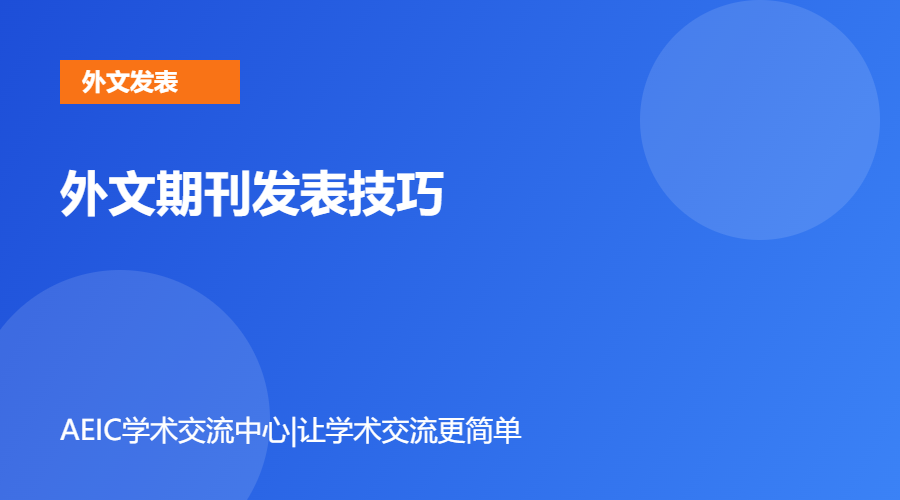 外文发表

外文期刊发表技巧

AEIC学术交流中心|让学术交流更简单